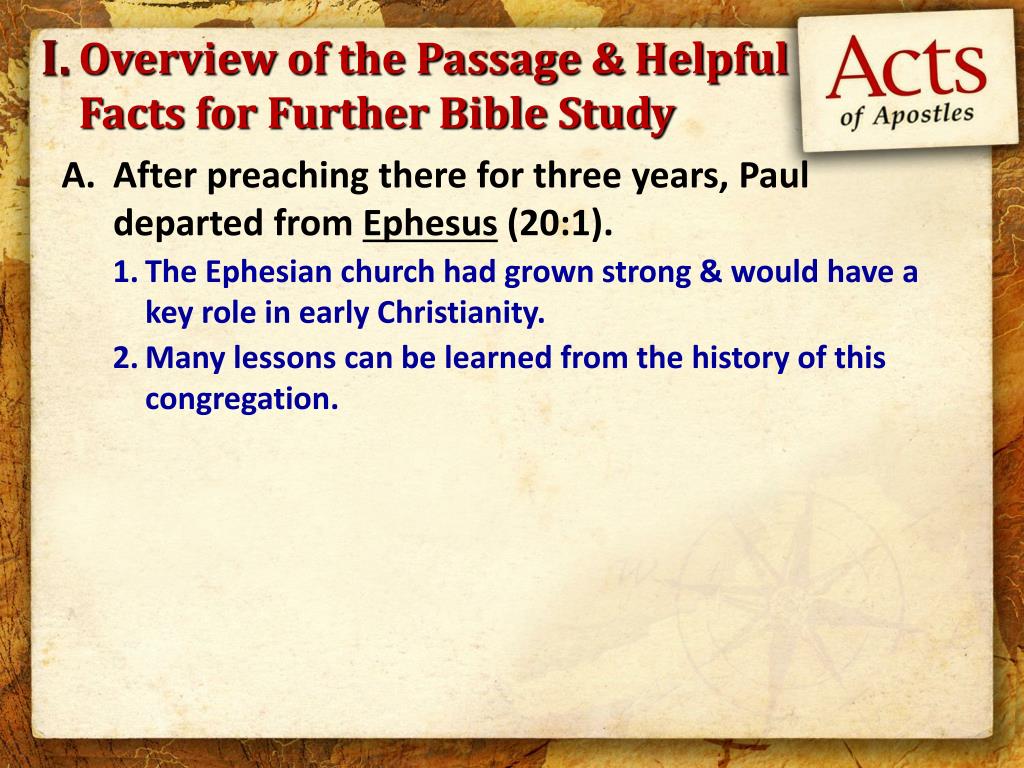 I. Overview of the Passage & Helpful Facts for Further Bible Study

Acts of Apostles

A. After preaching there for three years, Paul departed from Ephesus (20:1).

1. The Ephesian church had grown strong & would have a key role in early Christianity.

2. Many lessons can be learned from the history of this congregation.